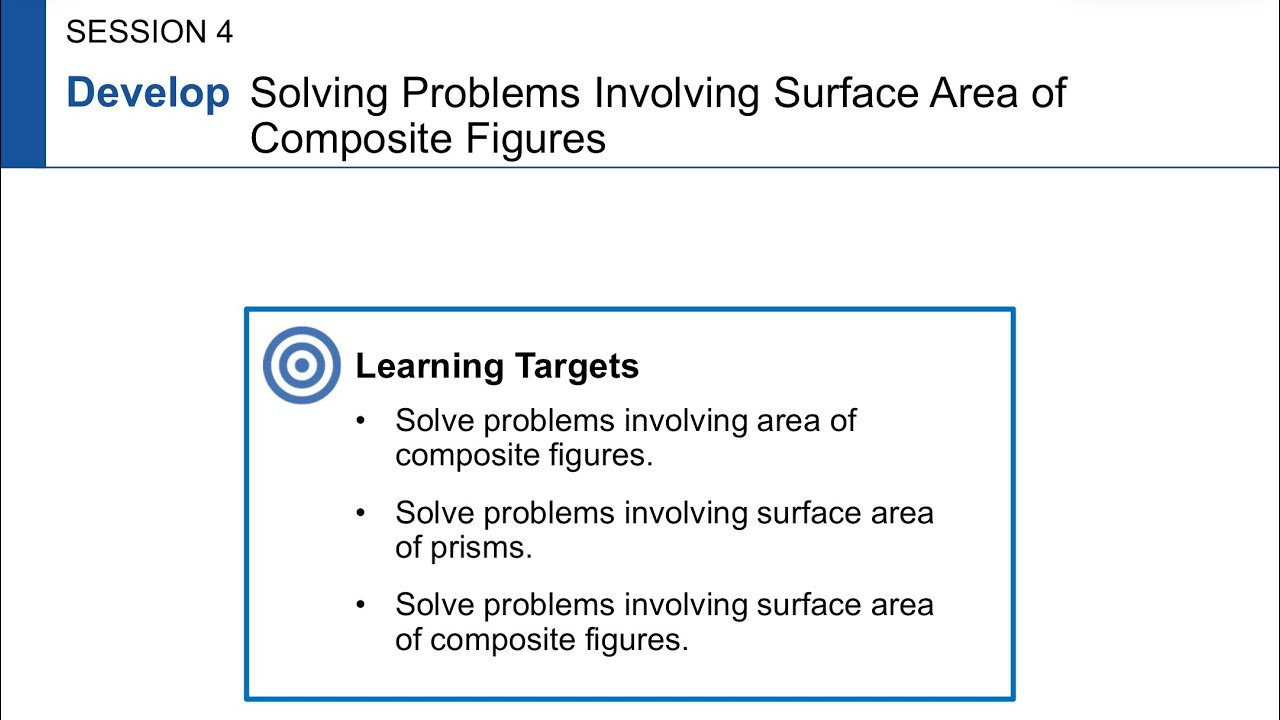 SESSION 4

Develop Solving Problems Involving Surface Area of Composite Figures

Learning Targets

• Solve problems involving area of composite figures.

• Solve problems involving surface area of prisms.

• Solve problems involving surface area of composite figures.